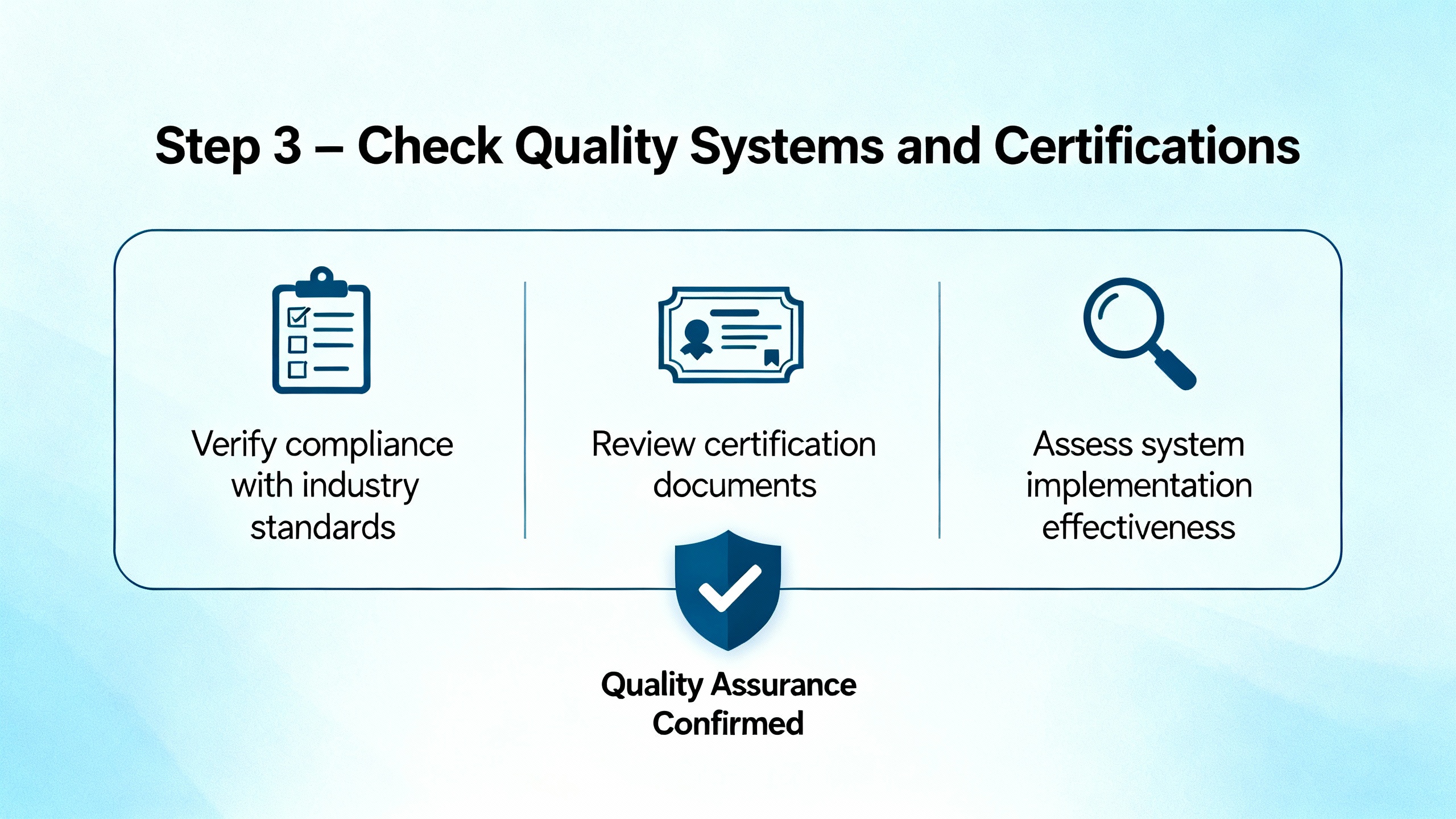 Step 3 – Check Quality Systems and Certifications

Verify compliance with industry standards

Review certification documents

Assess system implementation effectiveness

Quality Assurance Confirmed